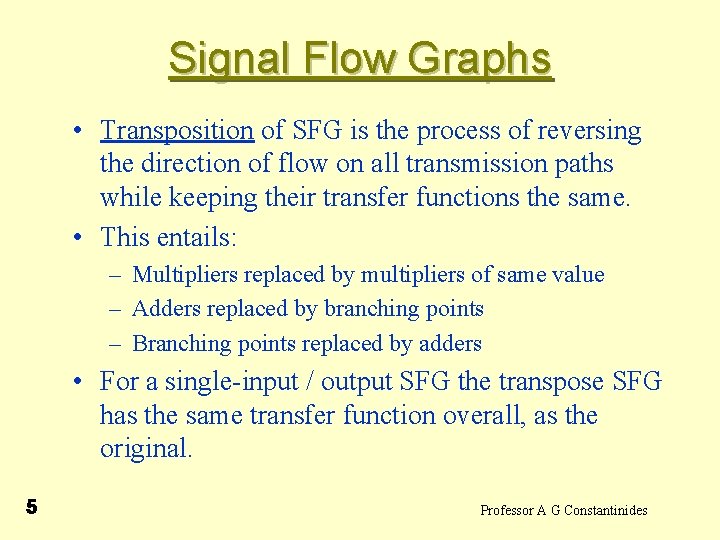 Signal Flow Graphs

• Transposition of SFG is the process of reversing the direction of flow on all transmission paths while keeping their transfer functions the same.

• This entails:

– Multipliers replaced by multipliers of same value

– Adders replaced by branching points

– Branching points replaced by adders

• For a single-input / output SFG the transpose SFG has the same transfer function overall, as the original.

5

Professor A G Constantinides